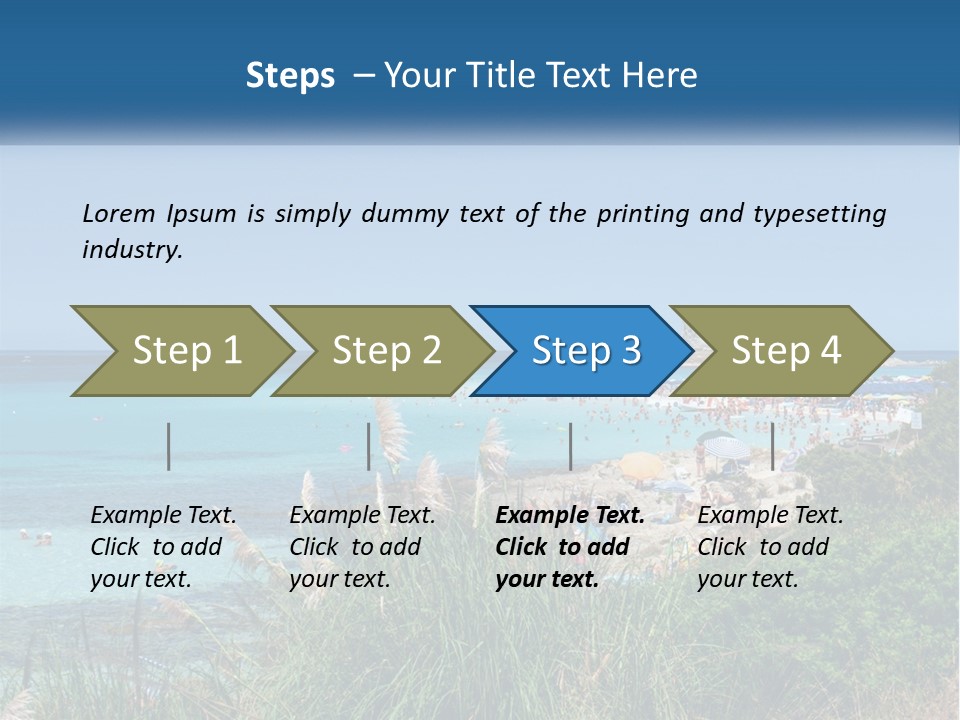 Steps – Your Title Text Here

Lorem Ipsum is simply dummy text of the printing and typesetting industry.

Step 1

Step 2

Step 3

Step 4

Example Text. Click to add your text.

Example Text. Click to add your text.

Example Text. Click to add your text.

Example Text. Click to add your text.